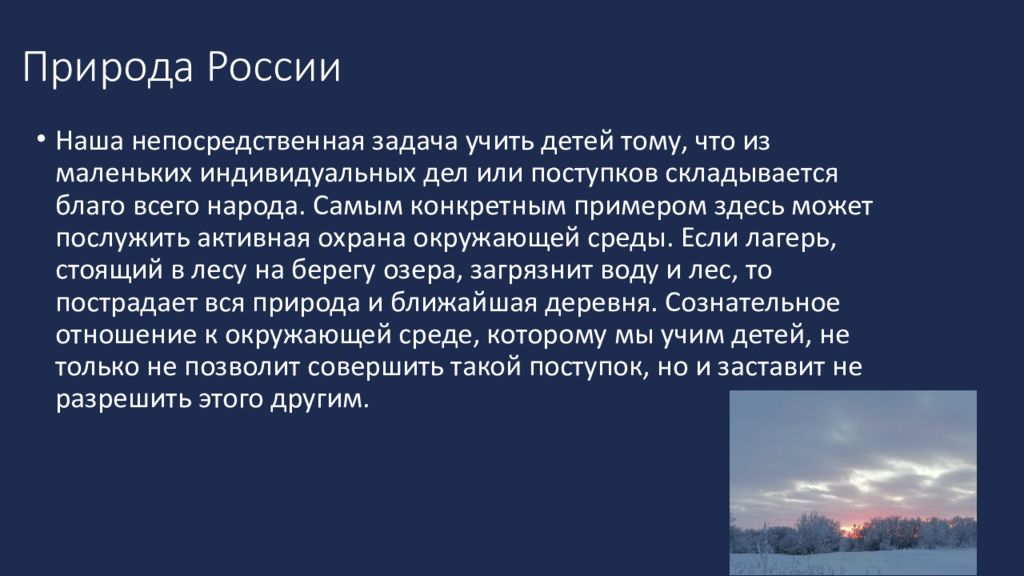 Природа России

• Наша непосредственная задача учить детей тому, что из маленьких индивидуальных дел или поступков складывается благо всего народа. Самым конкретным примером здесь может послужить активная охрана окружающей среды. Если лагерь, стоящий в лесу на берегу озера, загрязнит воду и лес, то пострадает вся природа и ближайшая деревня. Сознательное отношение к окружающей среде, которому мы учим детей, не только не позволит совершить такой поступок, но и заставит не разрешить этого другим.